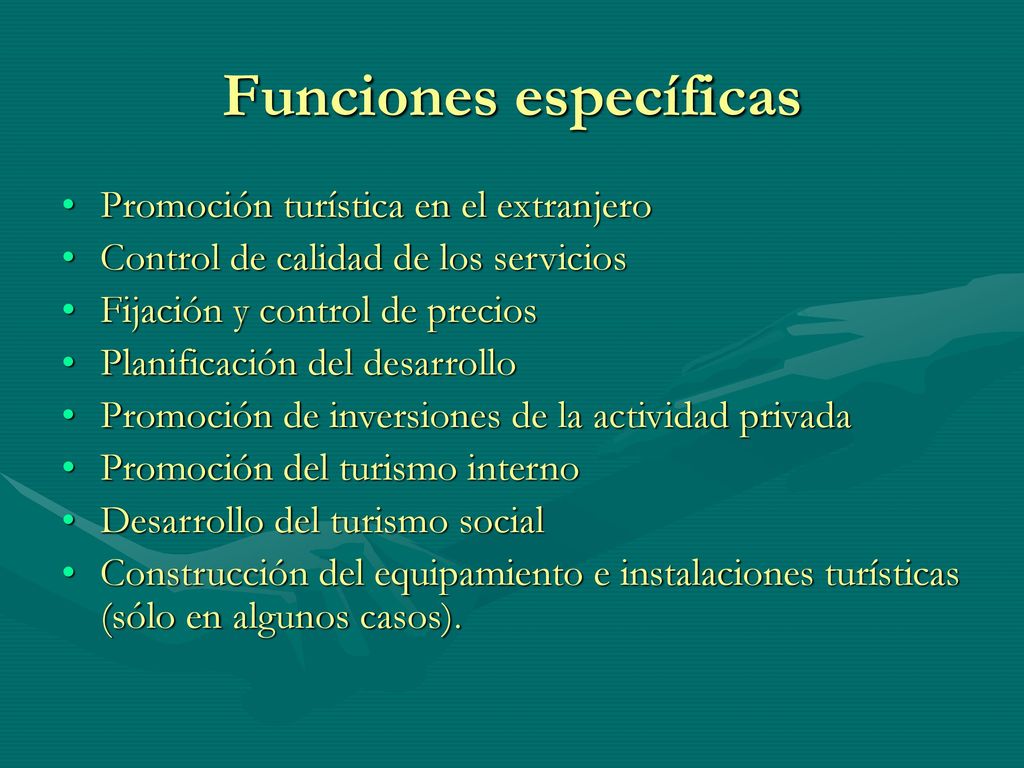 Funciones específicas

• Promoción turística en el extranjero
• Control de calidad de los servicios
• Fijación y control de precios
• Planificación del desarrollo
• Promoción de inversiones de la actividad privada
• Promoción del turismo interno
• Desarrollo del turismo social
• Construcción del equipamiento e instalaciones turísticas (sólo en algunos casos).